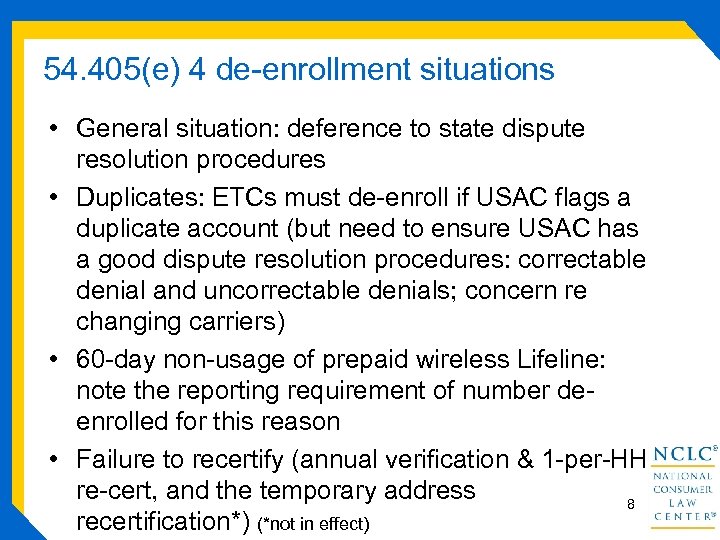 54.405(e) 4 de-enrollment situations

• General situation: deference to state dispute resolution procedures

• Duplicates: ETCs must de-enroll if USAC flags a duplicate account (but need to ensure USAC has a good dispute resolution procedures: correctable denial and uncorrectable denials; concern re changing carriers)

• 60-day non-usage of prepaid wireless Lifeline: note the reporting requirement of number de-enrolled for this reason

• Failure to recertify (annual verification & 1-per-HH re-cert, and the temporary address recertification*) (*not in effect)

8

NCLC®
NATIONAL CONSUMER LAW CENTER®